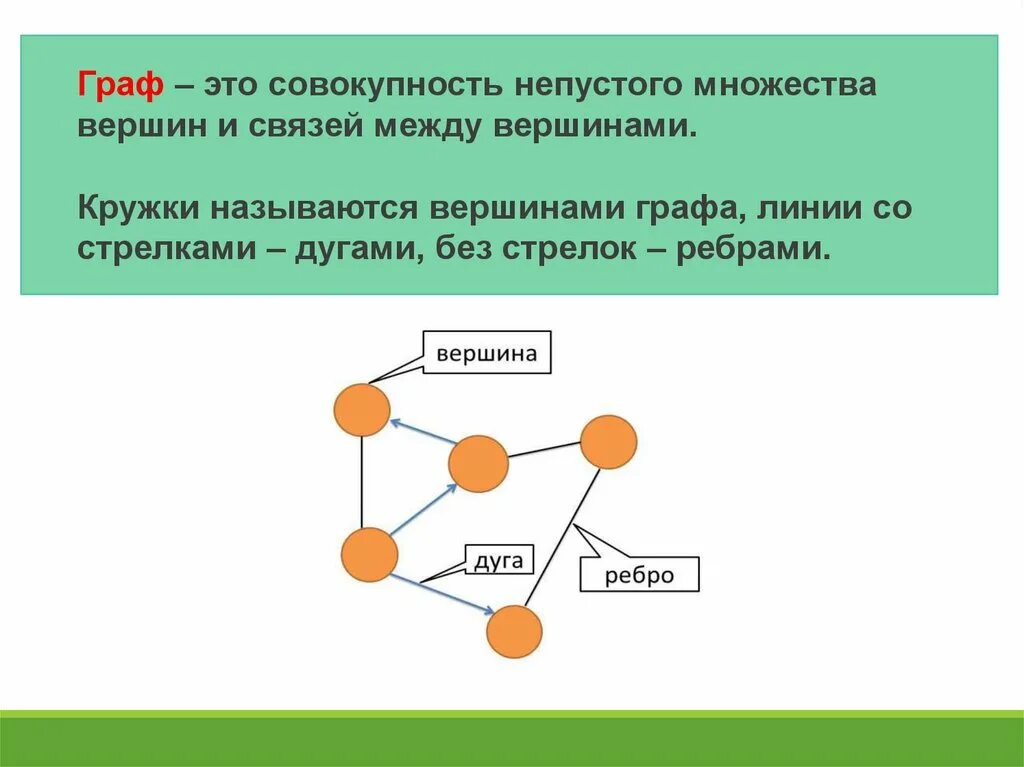 Граф – это совокупность непустого множества вершин и связей между вершинами.

Кружки называются вершинами графа, линии со стрелками – дугами, без стрелок – ребрами.

вершина

дуга

ребро